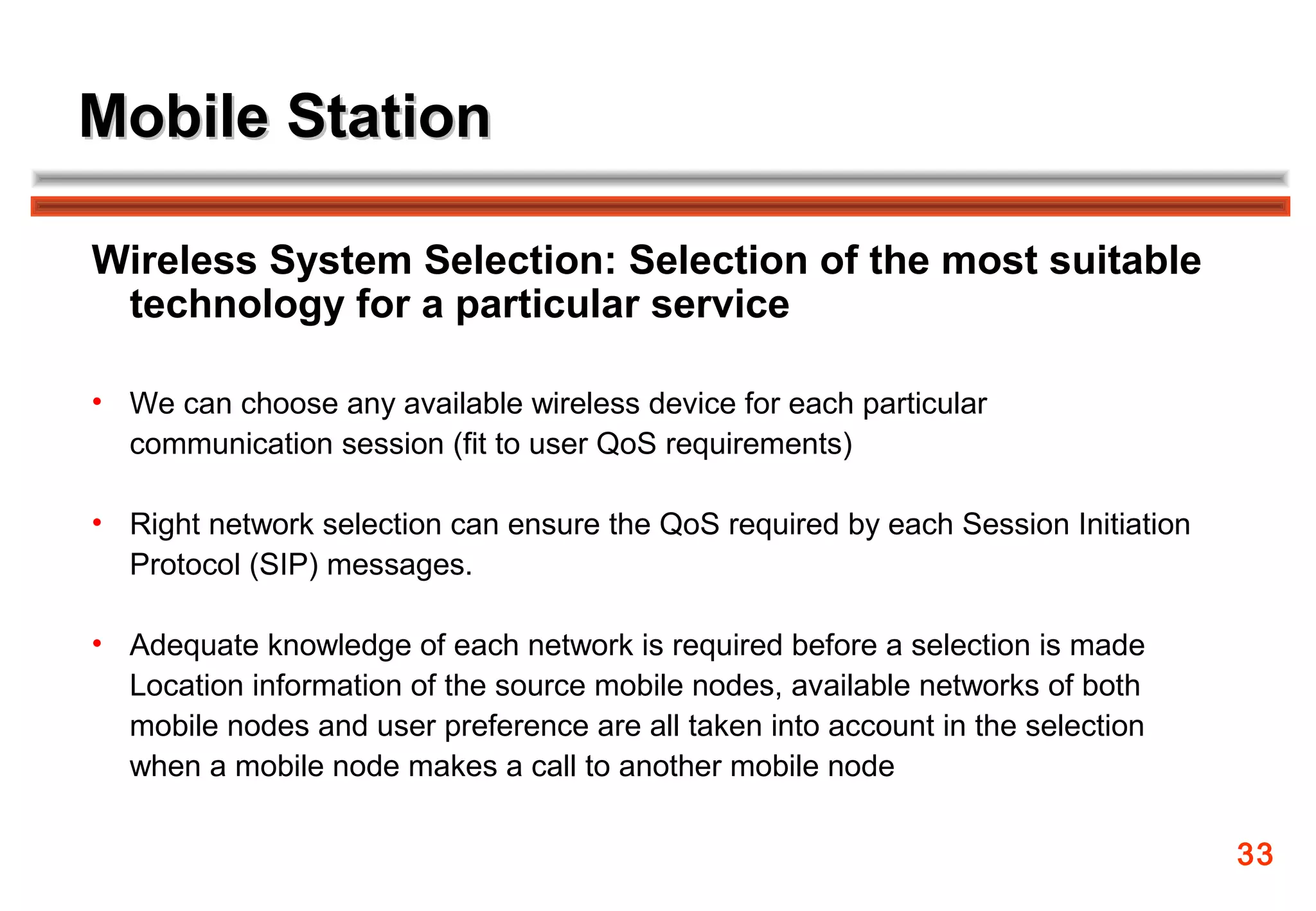 Mobile Station

Wireless System Selection: Selection of the most suitable technology for a particular service

• We can choose any available wireless device for each particular communication session (fit to user QoS requirements)

• Right network selection can ensure the QoS required by each Session Initiation Protocol (SIP) messages.

• Adequate knowledge of each network is required before a selection is made Location information of the source mobile nodes, available networks of both mobile nodes and user preference are all taken into account in the selection when a mobile node makes a call to another mobile node

33